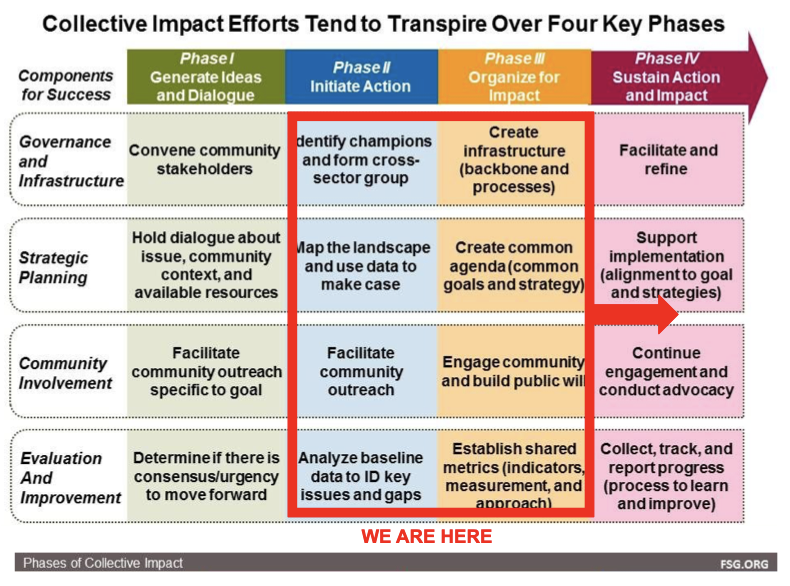 Collective Impact Efforts Tend to Transpire Over Four Key Phases

| Components for Success | Phase I Generate Ideas and Dialogue | Phase II Initiate Action | Phase III Organize for Impact | Phase IV Sustain Action and Impact |
|---|---|---|---|---|
| Governance and Infrastructure | Convene community stakeholders | dentify champions and form cross-sector group | Create infrastructure (backbone and processes) | Facilitate and refine |
| Strategic Planning | Hold dialogue about issue, community context, and available resources | Map the landscape and use data to make case | Create common agenda (common goals and strategy) | Support implementation (alignment to goal and strategies) |
| Community Involvement | Facilitate community outreach specific to goal | Facilitate community outreach | Engage community and build public will | Continue engagement and conduct advocacy |
| Evaluation And Improvement | Determine if there is consensus/urgency to move forward | Analyze baseline data to ID key issues and gaps | Establish shared metrics (indicators, measurement, and approach) | Collect, track, and report progress (process to learn and improve) |

WE ARE HERE

Phases of Collective Impact

FSG.ORG